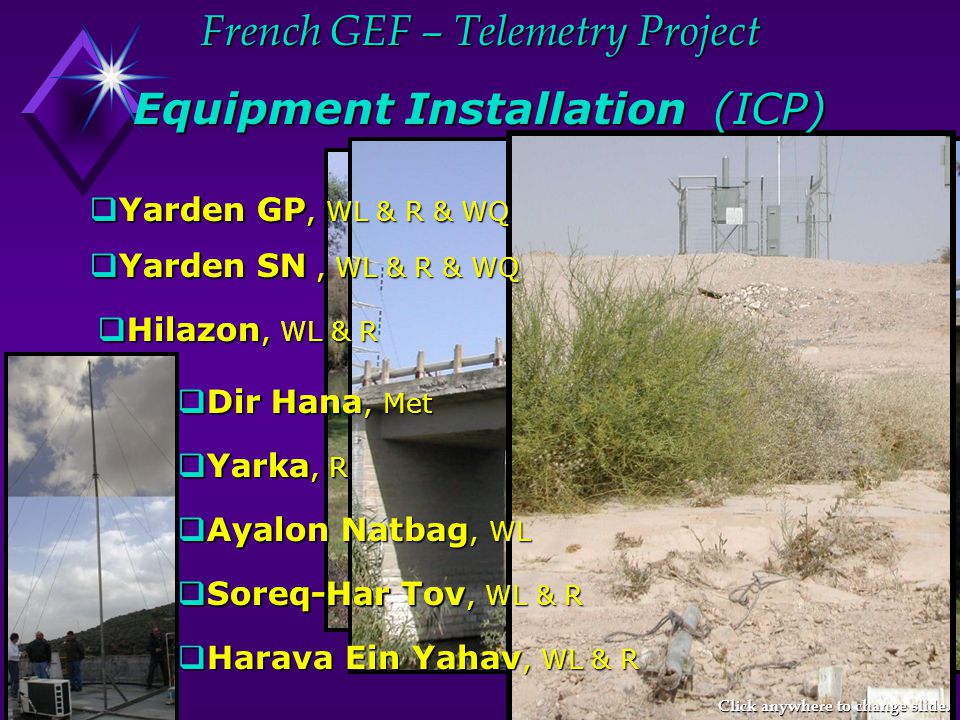 French GEF – Telemetry Project

Equipment Installation (ICP)

❑Yarden GP, WL & R & WQ

❑Yarden SN , WL & R & WQ

❑Hilazon, WL & R

❑Dir Hana, Met

❑Yarka, R

❑Ayalon Natbag, WL

❑Soreq-Har Tov, WL & R

❑Harava Ein Yahav, WL & R

Click anywhere to change slide.